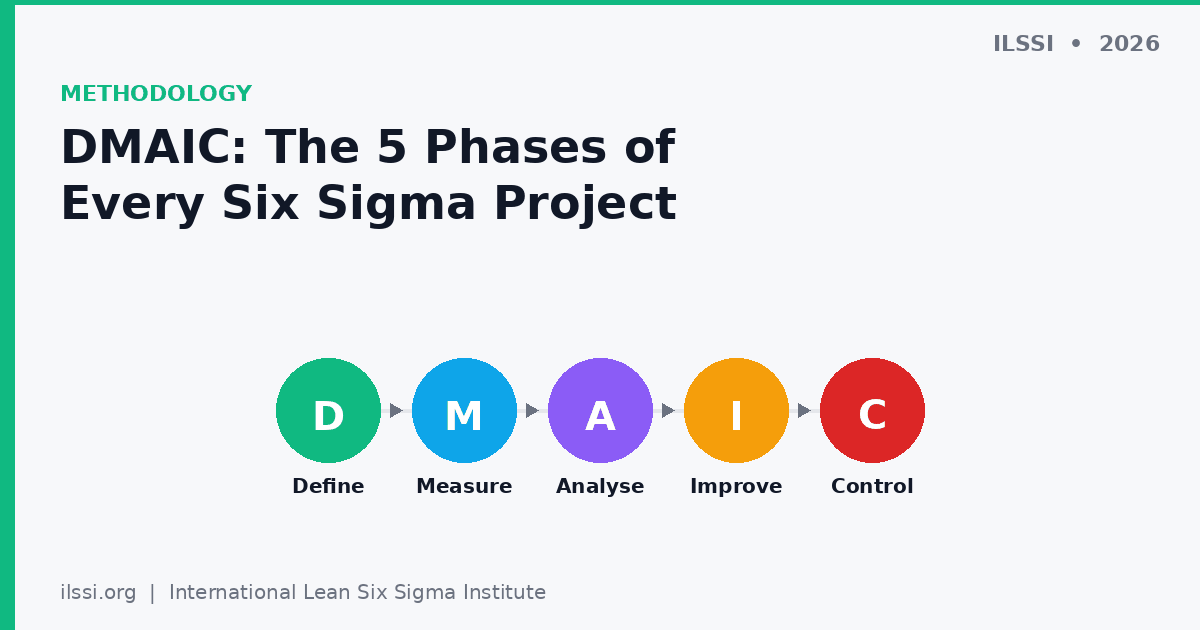 ILSSI • 2026

METHODOLOGY

DMAIC: The 5 Phases of Every Six Sigma Project

D
Define

M
Measure

A
Analyse

I
Improve

C
Control

ilssi.org | International Lean Six Sigma Institute